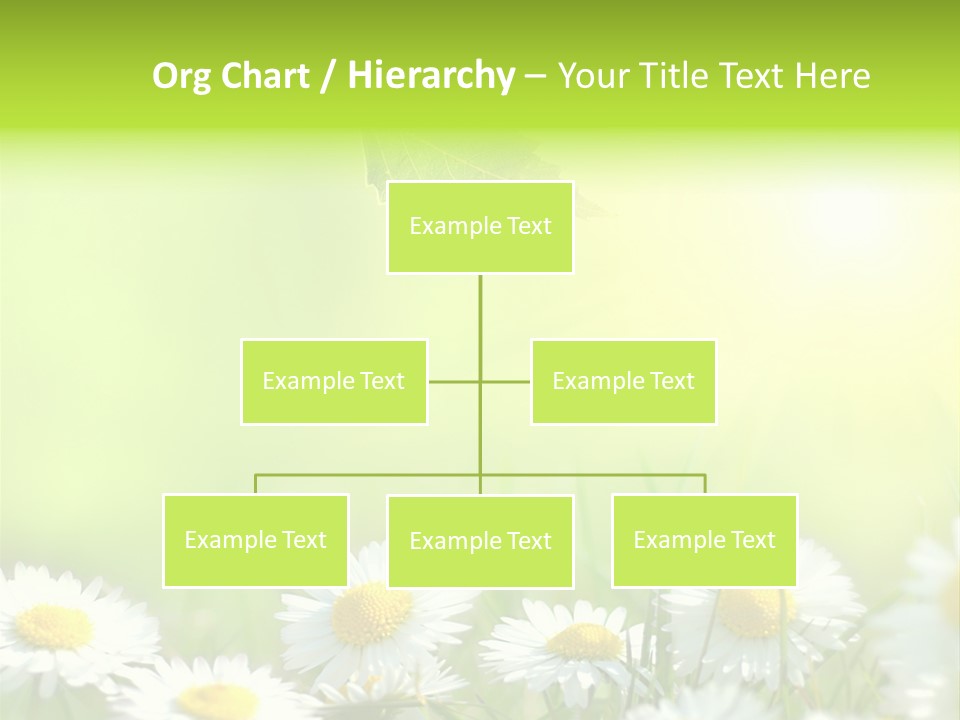 Org Chart / Hierarchy – Your Title Text Here

Example Text

Example Text

Example Text

Example Text

Example Text

Example Text